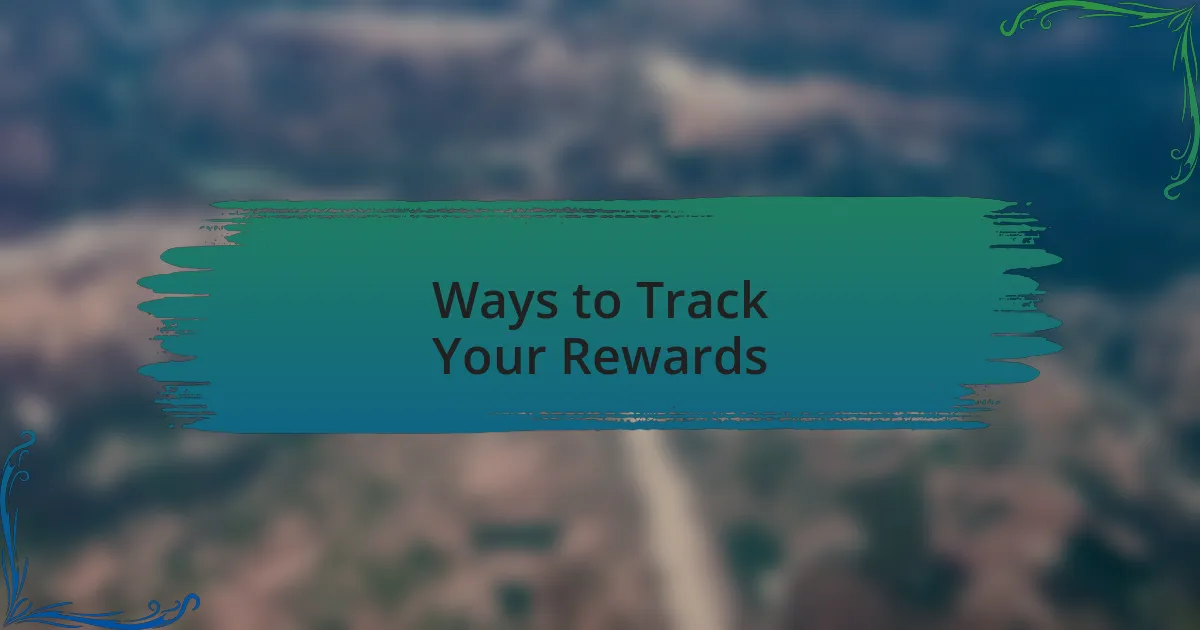 Ways to Track Your Rewards